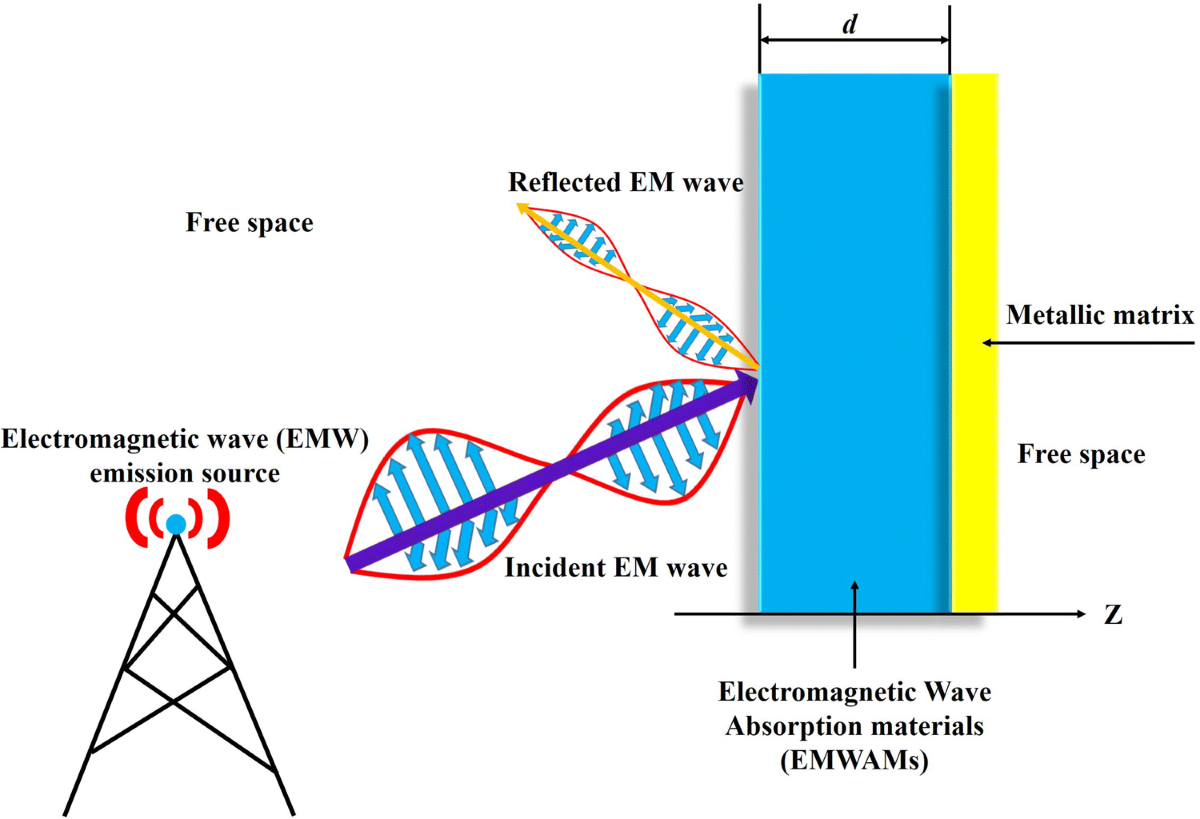 $d$

Reflected EM wave

Free space

Metallic matrix

Electromagnetic wave (EMW) emission source

Free space

Incident EM wave

Z

Electromagnetic Wave Absorption materials (EMWAMs)